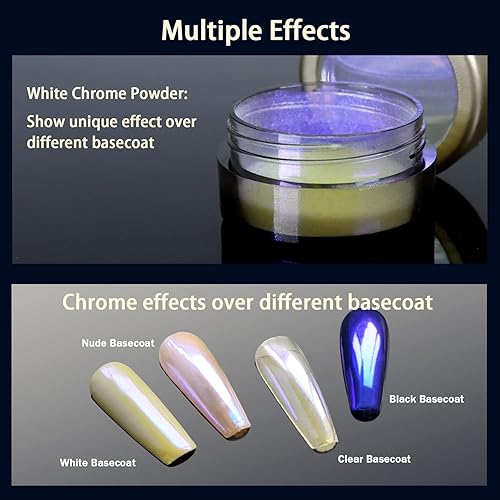 Multiple Effects

White Chrome Powder:

Show unique effect over different basecoat

Chrome effects over different basecoat

Nude Basecoat

Black Basecoat

White Basecoat

Clear Basecoat